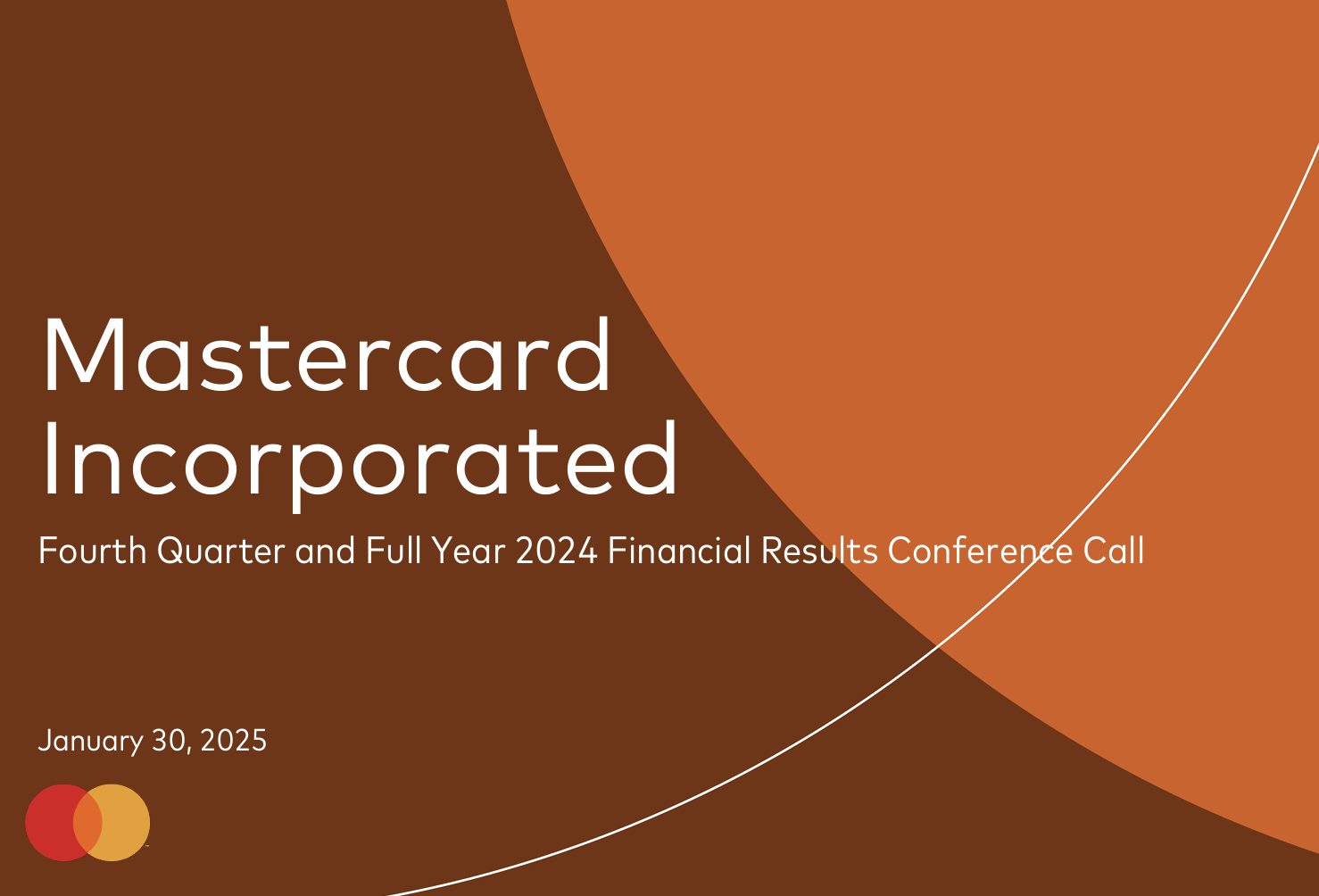 Mastercard Incorporated

Fourth Quarter and Full Year 2024 Financial Results Conference Call

January 30, 2025